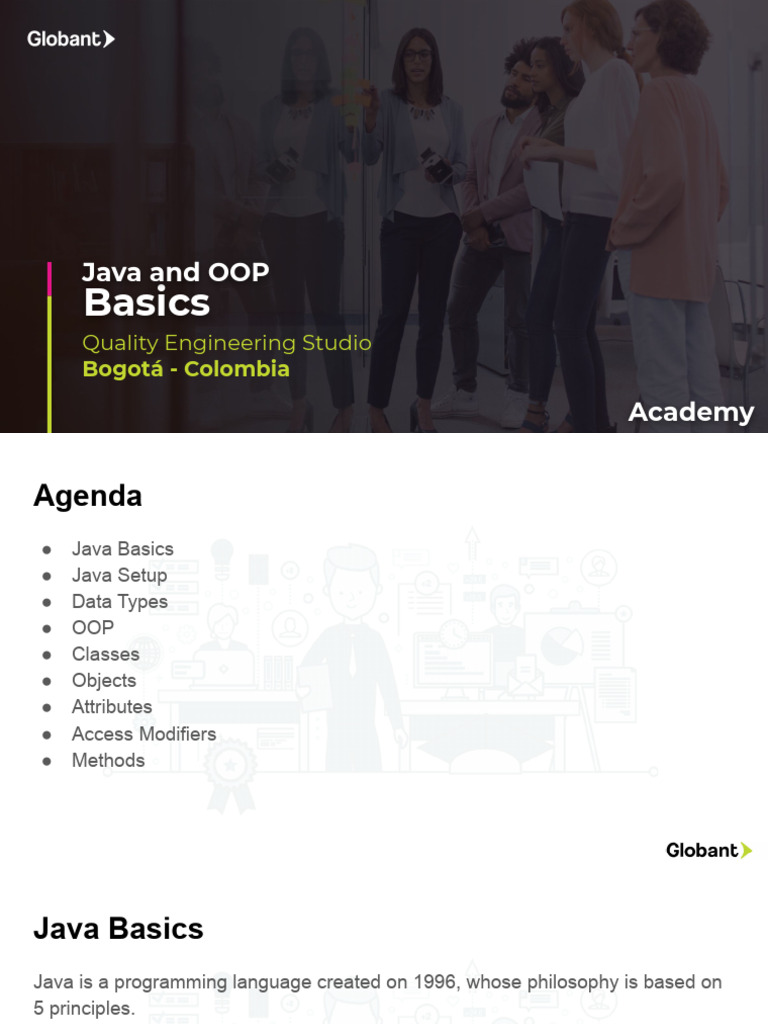 Globant

Java and OOP
Basics

Quality Engineering Studio
Bogotá - Colombia

Academy

Agenda

● Java Basics
● Java Setup
● Data Types
● OOP
● Classes
● Objects
● Attributes
● Access Modifiers
● Methods

Globant

Java Basics

Java is a programming language created on 1996, whose philosophy is based on 5 principles.